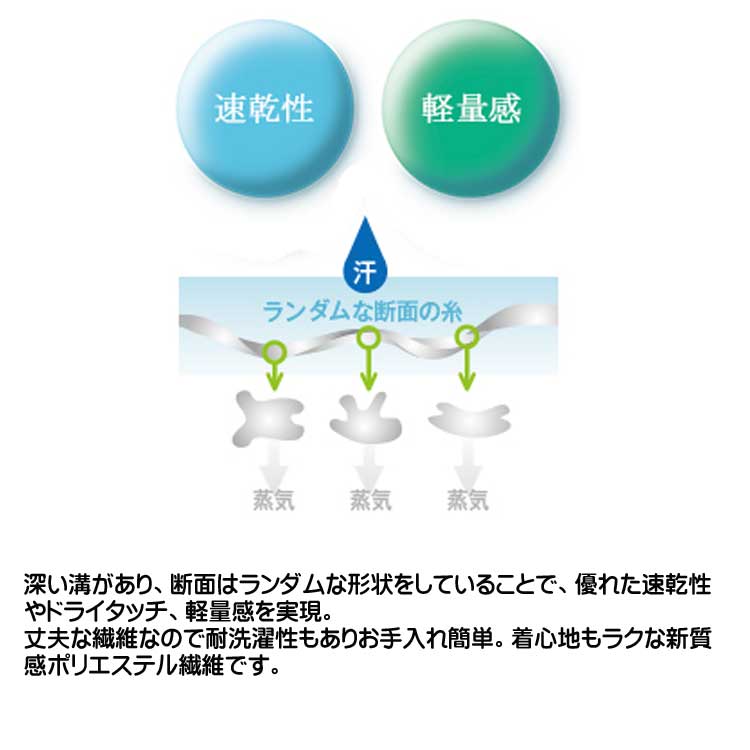 速乾性

軽量感

汗

ランダムな断面の糸

蒸気 蒸気 蒸気

深い溝があり、断面はランダムな形状をしていることで、優れた速乾性やドライタッチ、軽量感を実現。
丈夫な繊維なので耐洗濯性もありお手入れ簡単。着心地もラクな新質感ポリエステル繊維です。